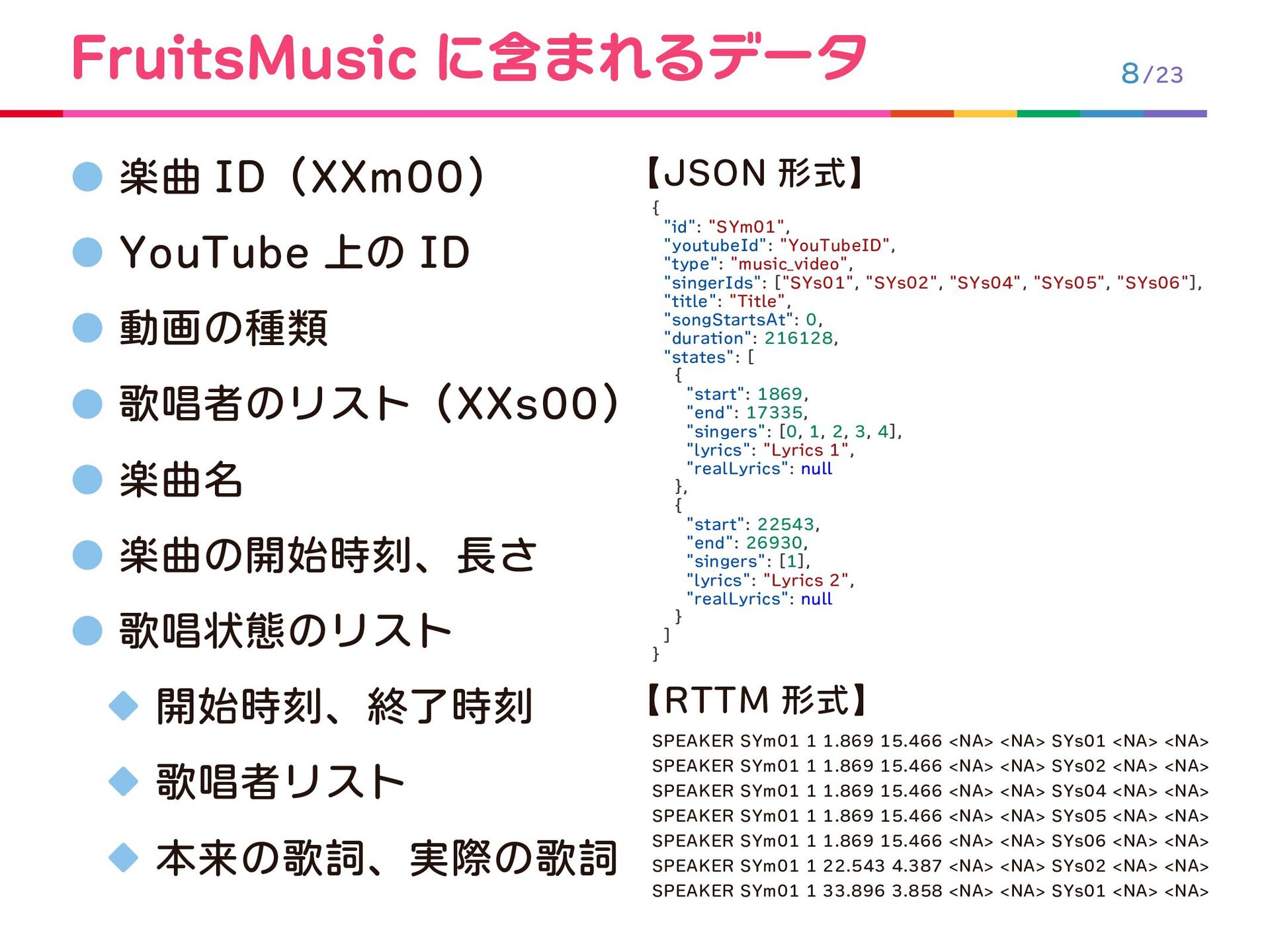 FruitsMusic に含まれるデータ

8/23

● 楽曲 ID（XXm00）
● YouTube 上の ID
● 動画の種類
● 歌唱者のリスト（XXs00）
● 楽曲名
● 楽曲の開始時刻、長さ
● 歌唱状態のリスト
◆ 開始時刻、終了時刻
◆ 歌唱者リスト
◆ 本来の歌詞、実際の歌詞

【JSON 形式】

{
"id": "SYm01",
"youtubeId": "YouTubeID",
"type": "music_video",
"singerIds": ["SYs01", "SYs02", "SYs04", "SYs05", "SYs06"],
"title": "Title",
"songStartsAt": 0,
"duration": 216128,
"states": [
{
"start": 1869,
"end": 17335,
"singers": [0, 1, 2, 3, 4],
"lyrics": "Lyrics 1",
"realLyrics": null
},
{
"start": 22543,
"end": 26930,
"singers": [1],
"lyrics": "Lyrics 2",
"realLyrics": null
}
]
}

【RTTM 形式】

SPEAKER SYm01 1 1.869 15.466 <NA> <NA> SYs01 <NA> <NA>
SPEAKER SYm01 1 1.869 15.466 <NA> <NA> SYs02 <NA> <NA>
SPEAKER SYm01 1 1.869 15.466 <NA> <NA> SYs04 <NA> <NA>
SPEAKER SYm01 1 1.869 15.466 <NA> <NA> SYs05 <NA> <NA>
SPEAKER SYm01 1 1.869 15.466 <NA> <NA> SYs06 <NA> <NA>
SPEAKER SYm01 1 22.543 4.387 <NA> <NA> SYs02 <NA> <NA>
SPEAKER SYm01 1 33.896 3.858 <NA> <NA> SYs01 <NA> <NA>